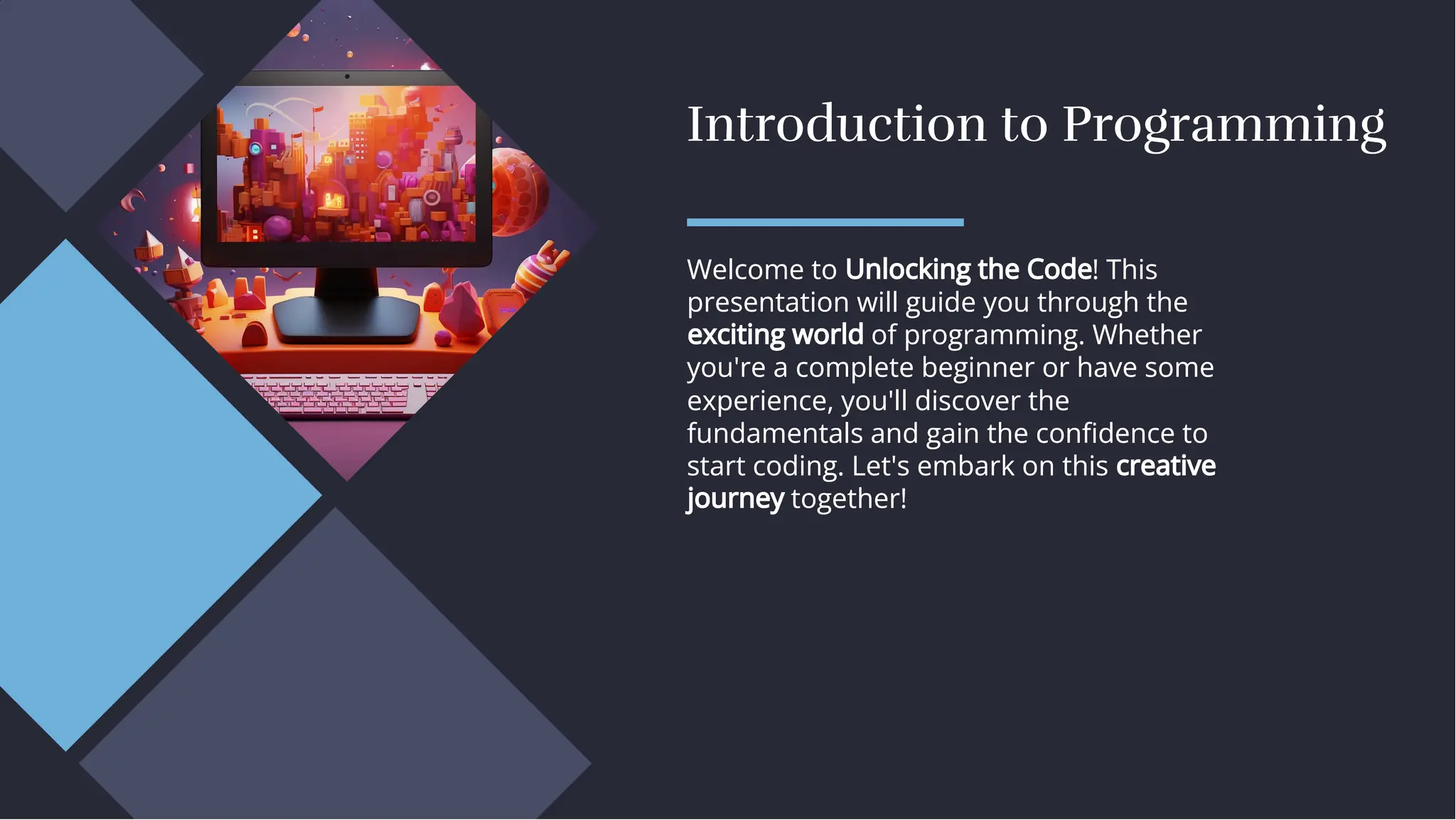 Introduction to Programming

Welcome to Unlocking the Code! This presentation will guide you through the exciting world of programming. Whether you're a complete beginner or have some experience, you'll discover the fundamentals and gain the confidence to start coding. Let's embark on this creative journey together!